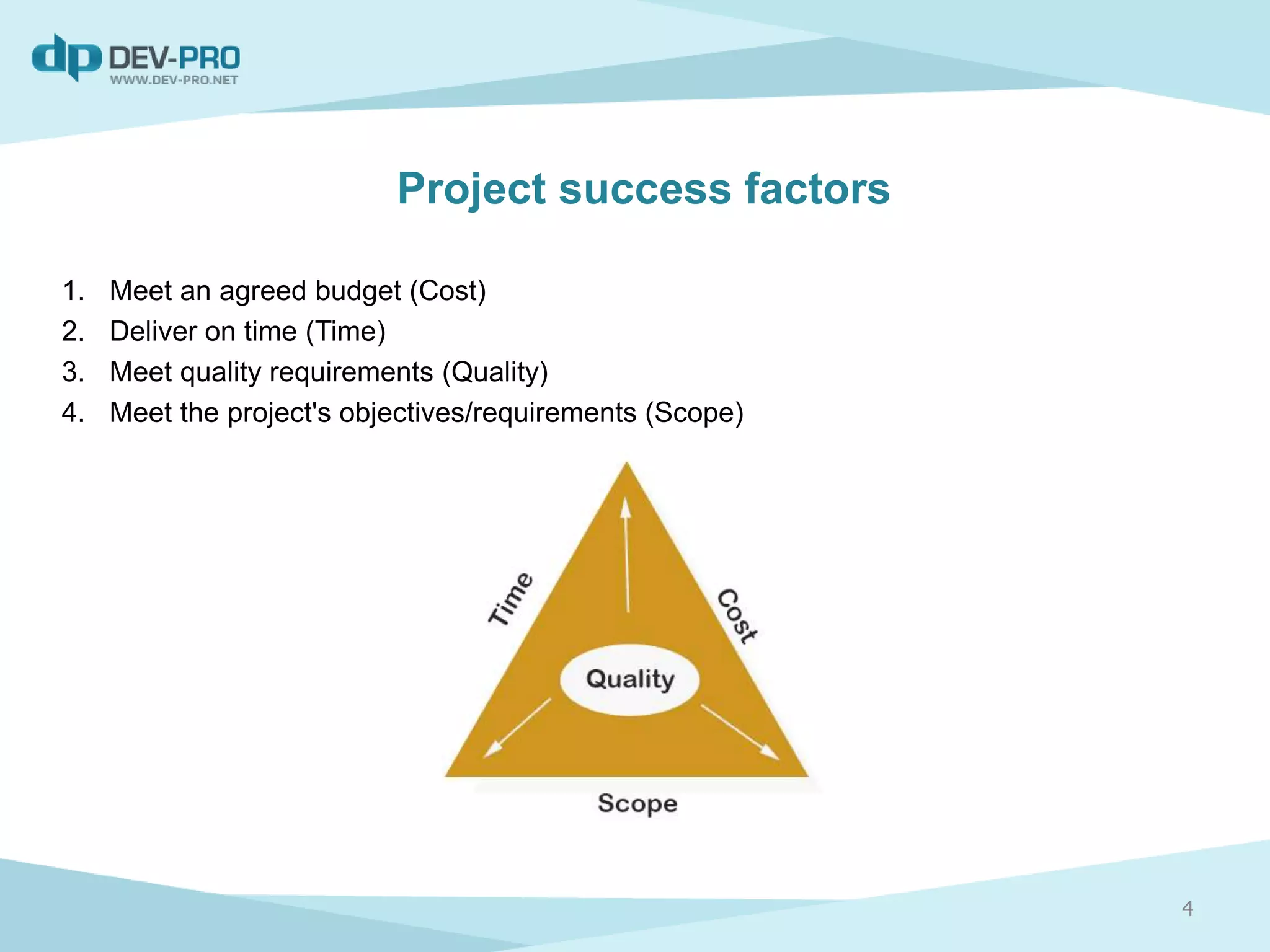 dp DEV-PRO
WWW.DEV-PRO.NET

Project success factors

1. Meet an agreed budget (Cost)
2. Deliver on time (Time)
3. Meet quality requirements (Quality)
4. Meet the project's objectives/requirements (Scope)

Time
Cost
Quality
Scope

4